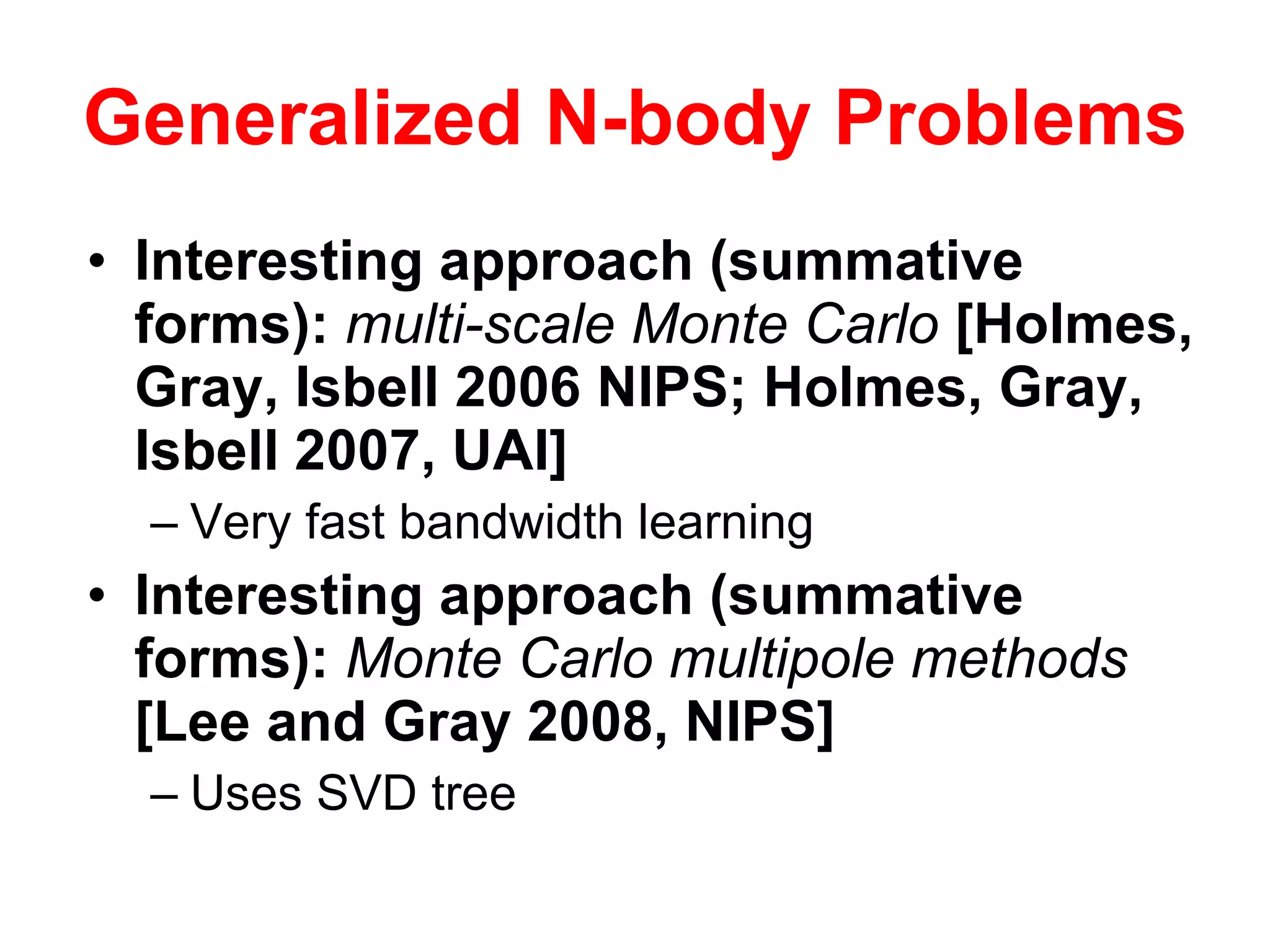 Generalized N-body Problems

• Interesting approach (summative forms): multi-scale Monte Carlo [Holmes, Gray, Isbell 2006 NIPS; Holmes, Gray, Isbell 2007, UAI]
– Very fast bandwidth learning

• Interesting approach (summative forms): Monte Carlo multipole methods [Lee and Gray 2008, NIPS]
– Uses SVD tree